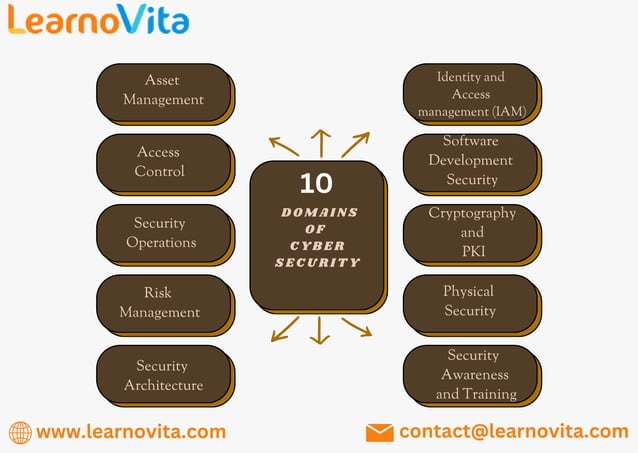 LearnoVita

Asset Management

Access Control

Security Operations

Risk Management

Security Architecture

10
DOMAINS OF CYBER SECURITY

Identity and Access management (IAM)

Software Development Security

Cryptography and PKI

Physical Security

Security Awareness and Training

www.learnovita.com

contact@learnovita.com